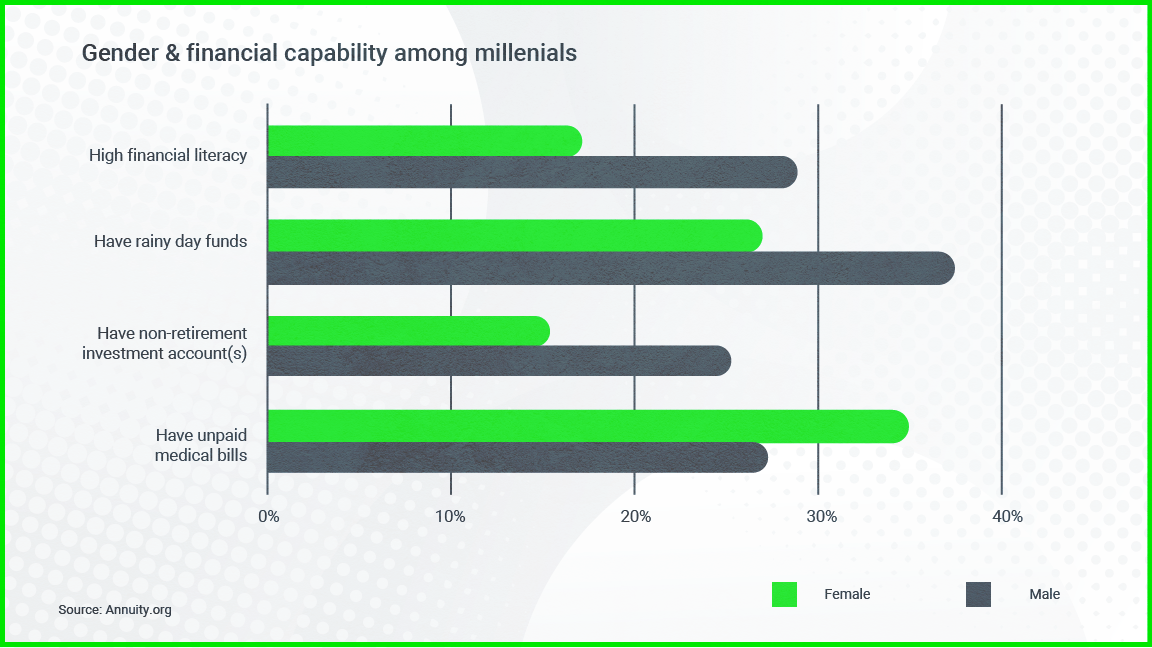 Gender & financial capability among millenials

High financial literacy

Have rainy day funds

Have non-retirement investment account(s)

Have unpaid medical bills

0%
10%
20%
30%
40%

Female
Male

Source: Annuity.org